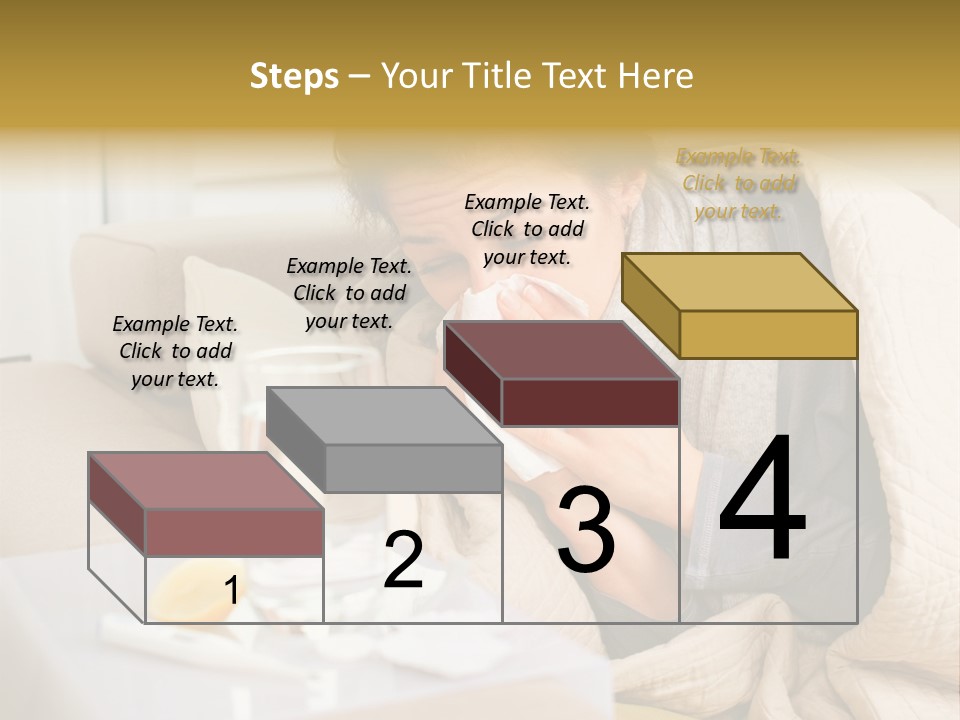 Steps – Your Title Text Here

Example Text. Click to add your text.

Example Text. Click to add your text.

Example Text. Click to add your text.

Example Text. Click to add your text.

1

2

3

4